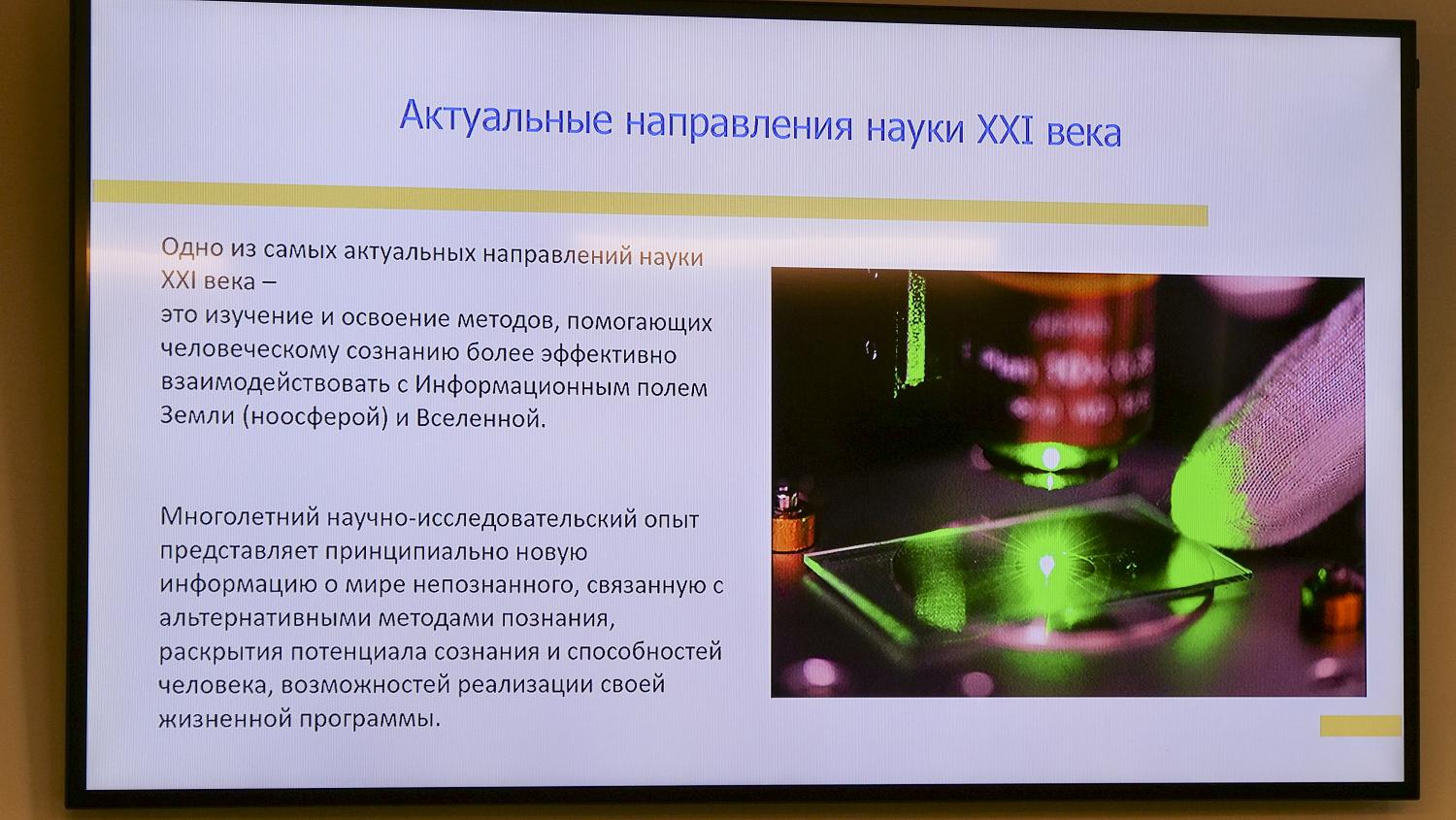 Актуальные направления науки XXI века

Одно из самых актуальных направлений науки XXI века –
это изучение и освоение методов, помогающих человеческому сознанию более эффективно взаимодействовать с Информационным полем Земли (ноосферой) и Вселенной.

Многолетний научно-исследовательский опыт представляет принципиально новую информацию о мире непознанного, связанную с альтернативными методами познания, раскрытия потенциала сознания и способностей человека, возможностей реализации своей жизненной программы.